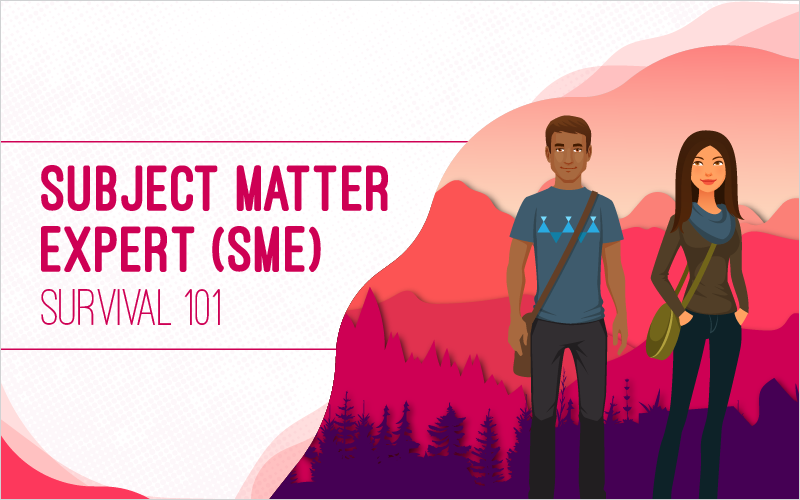 SUBJECT MATTER EXPERT (SME)

SURVIVAL 101